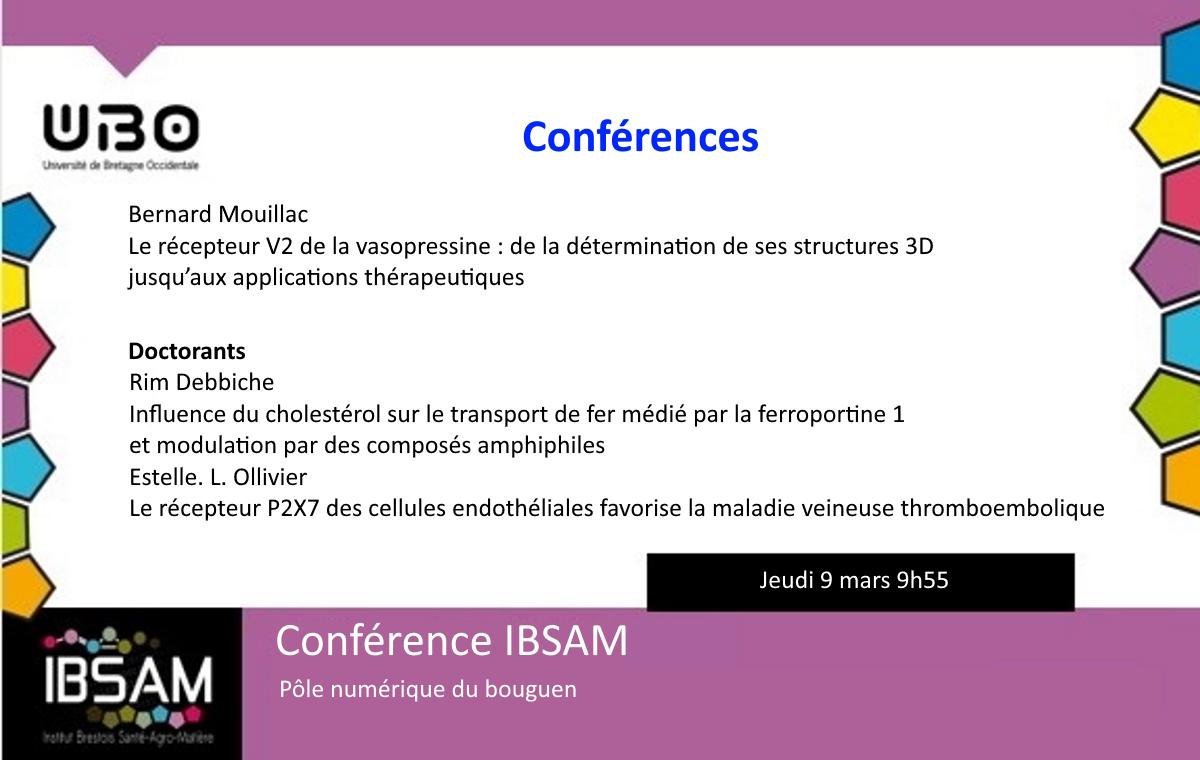 UBO
Université de Bretagne Occidentale

Conférences

Bernard Mouillac
Le récepteur V2 de la vasopressine : de la détermination de ses structures 3D jusqu'aux applications thérapeutiques

Doctorants
Rim Debbiche
Influence du cholestérol sur le transport de fer médié par la ferroportine 1 et modulation par des composés amphiphiles
Estelle. L. Ollivier
Le récepteur P2X7 des cellules endothéliales favorise la maladie veineuse thromboembolique

Jeudi 9 mars 9h55

IBSAM
Institut Brestois Santé-Agro-Matière

Conférence IBSAM
Pôle numérique du bouguen